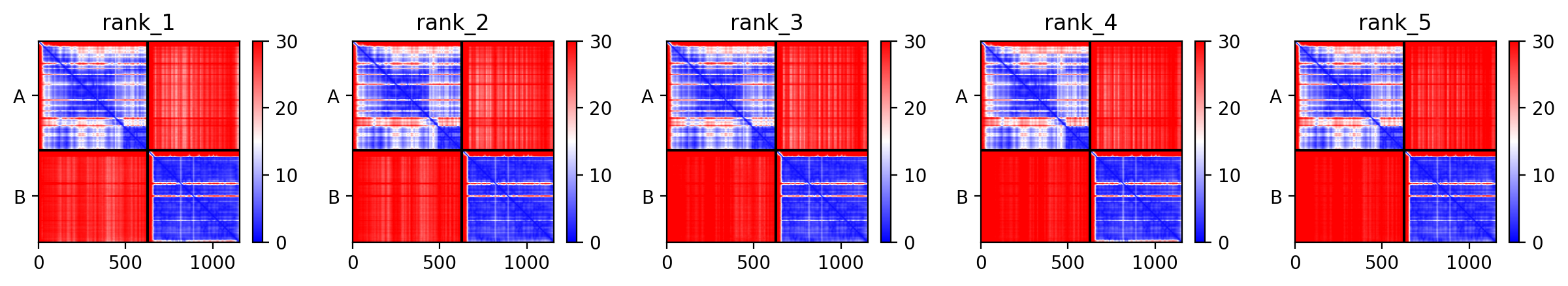 rank_1

A
B
0 500 1000
30 20 10 0

rank_2

A
B
0 500 1000
30 20 10 0

rank_3

A
B
0 500 1000
30 20 10 0

rank_4

A
B
0 500 1000
30 20 10 0

rank_5

A
B
0 500 1000
30 20 10 0